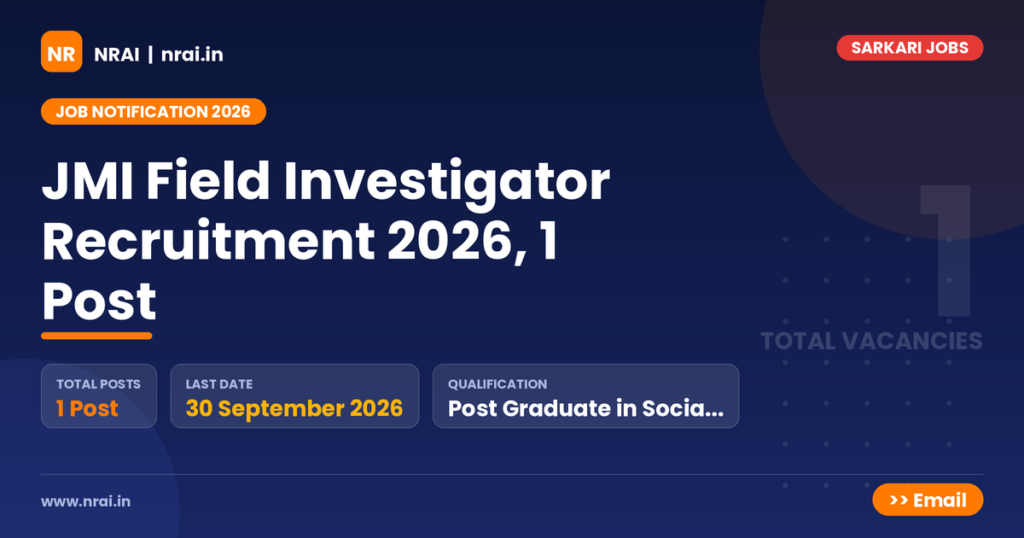 NR NRAI | nrai.in

SARKARI JOBS

JOB NOTIFICATION 2026

JMI Field Investigator Recruitment 2026, 1 Post

1

TOTAL VACANCIES

TOTAL POSTS
1 Post

LAST DATE
30 September 2026

QUALIFICATION
Post Graduate in Socia...

www.nrai.in

>> Email